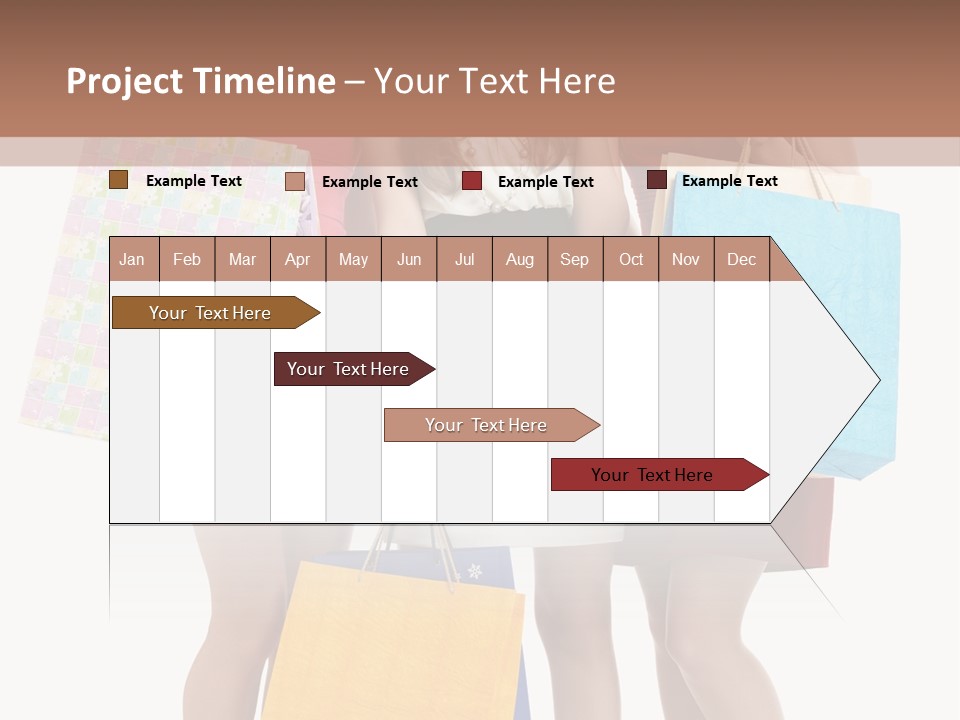 Project Timeline – Your Text Here

Example Text Example Text Example Text Example Text

| Jan | Feb | Mar | Apr | May | Jun | Jul | Aug | Sep | Oct | Nov | Dec |
|---|---|---|---|---|---|---|---|---|---|---|---|

Your Text Here

Your Text Here

Your Text Here

Your Text Here